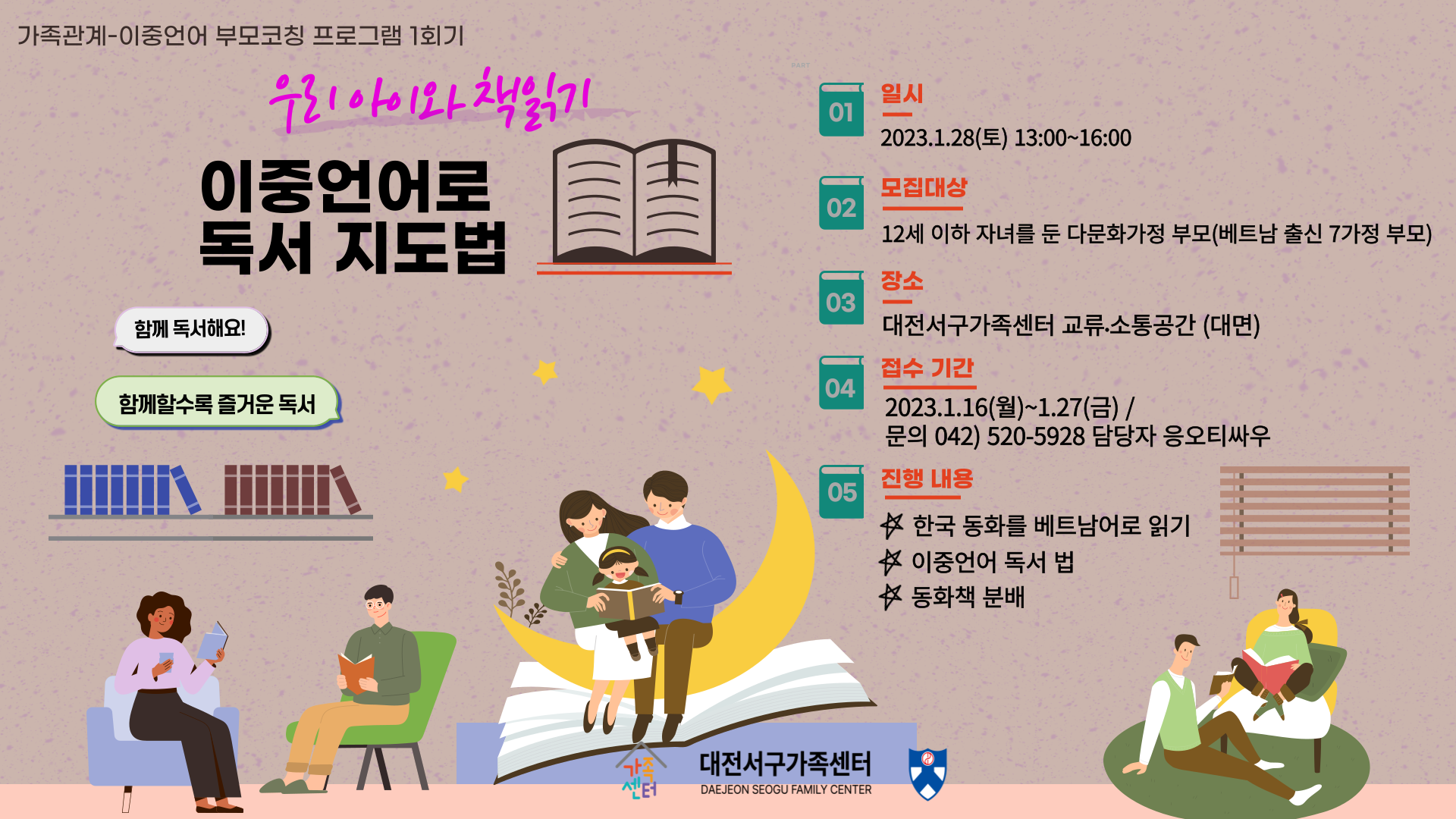 가족관계-이중언어 부모코칭 프로그램 1회기

우리 아이와 책읽기

이중언어로 독서 지도법

함께 독서해요!

함께할수록 즐거운 독서

PART

01 일시
2023.1.28(토) 13:00~16:00

02 모집대상
12세 이하 자녀를 둔 다문화가정 부모(베트남 출신 7가정 부모)

03 장소
대전서구가족센터 교류.소통공간 (대면)

04 접수 기간
2023.1.16(월)~1.27(금) /
문의 042) 520-5928 담당자 응오티싸우

05 진행 내용
한국 동화를 베트남어로 읽기
이중언어 독서 법
동화책 분배

가족센터

대전서구가족센터
DAEJEON SEOGU FAMILY CENTER